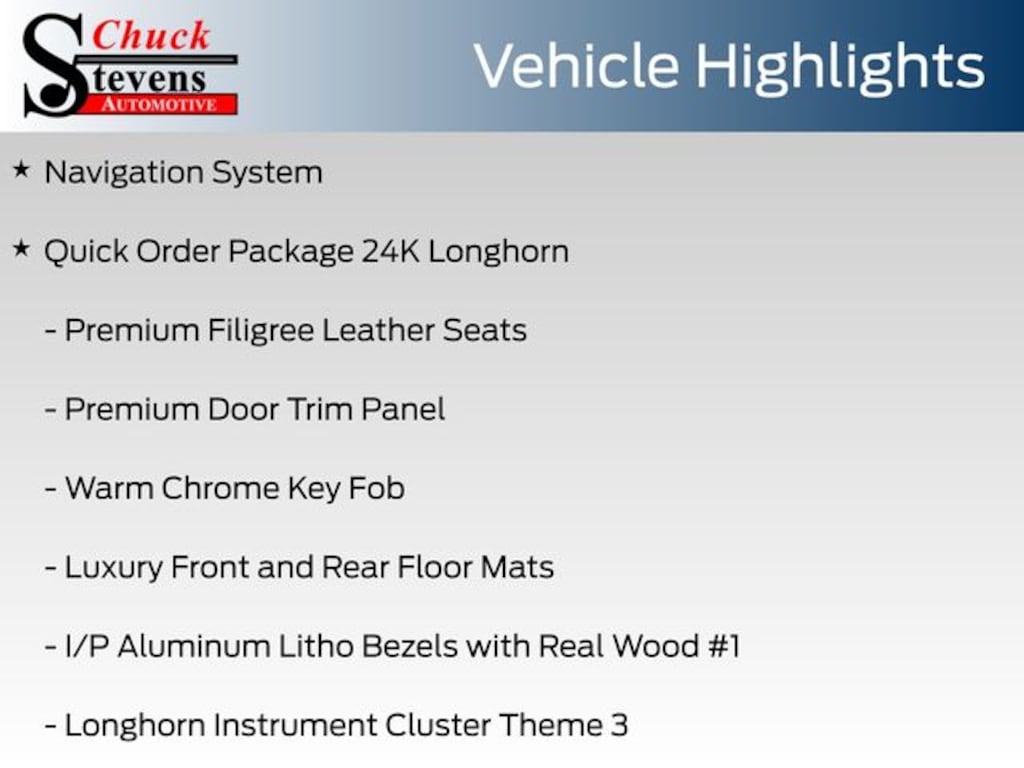 Chuck
Stevens
AUTOMOTIVE

Vehicle Highlights

★ Navigation System

★ Quick Order Package 24K Longhorn

- Premium Filigree Leather Seats

- Premium Door Trim Panel

- Warm Chrome Key Fob

- Luxury Front and Rear Floor Mats

- I/P Aluminum Litho Bezels with Real Wood #1

- Longhorn Instrument Cluster Theme 3